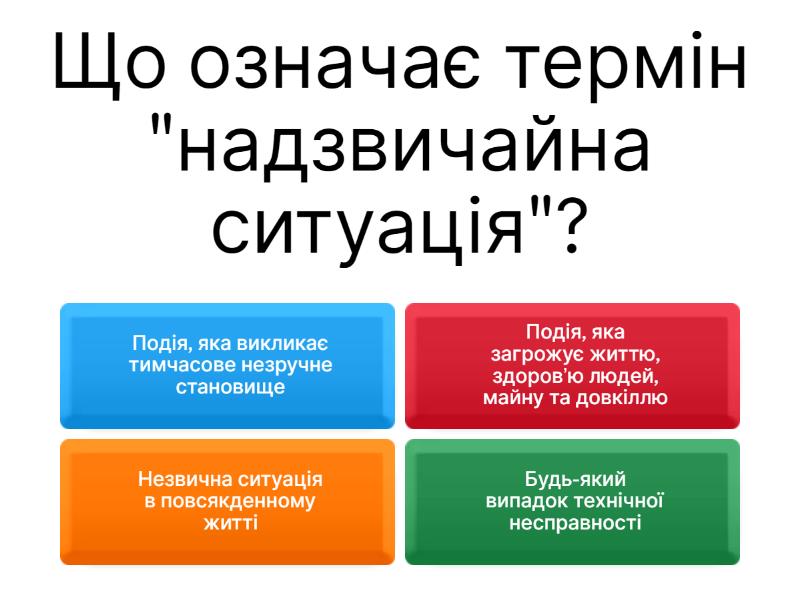 Що означає термін "надзвичайна ситуація"?

Подія, яка викликає тимчасове незручне становище

Подія, яка загрожує життю, здоров'ю людей, майну та довкіллю

Незвична ситуація в повсякденному житті

Будь-який випадок технічної несправності